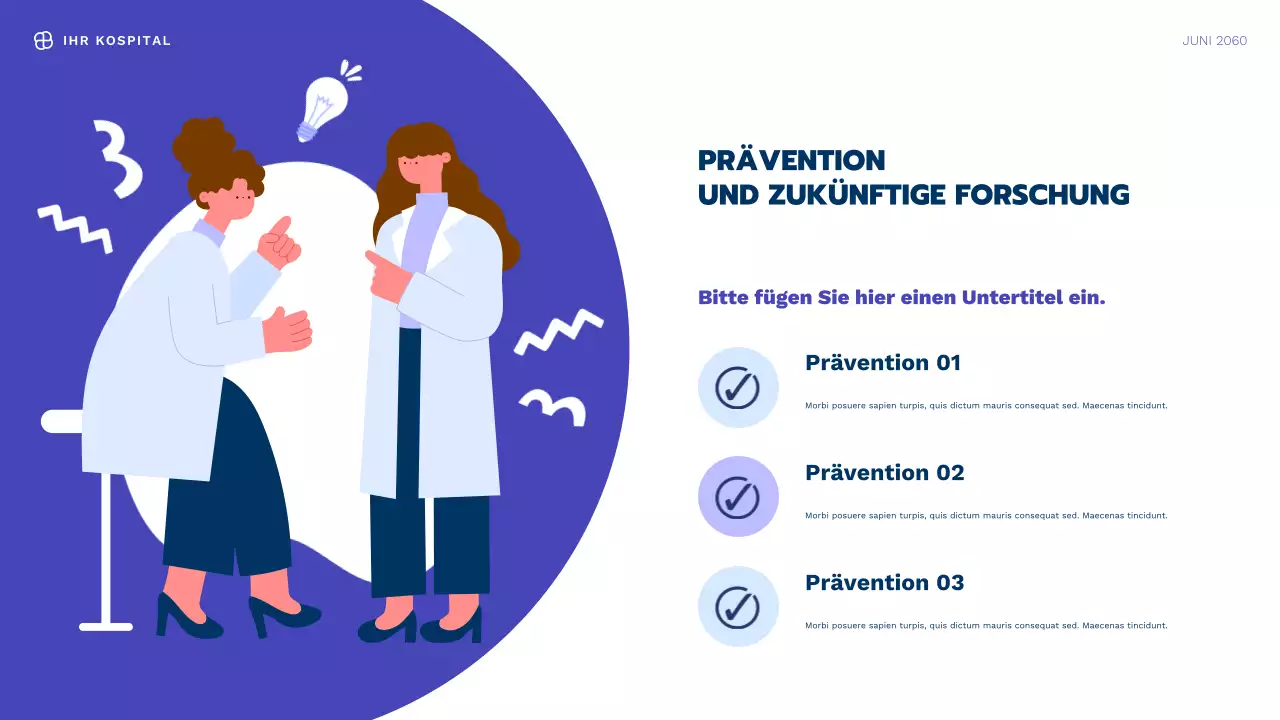 IHR KOSPITAL

JUNI 2060

PRÄVENTION
UND ZUKÜNFTIGE FORSCHUNG

Bitte fügen Sie hier einen Untertitel ein.

Prävention 01

Morbi posuere sapien turpis, quis dictum mauris consequat sed. Maecenas tincidunt.

Prävention 02

Morbi posuere sapien turpis, quis dictum mauris consequat sed. Maecenas tincidunt.

Prävention 03

Morbi posuere sapien turpis, quis dictum mauris consequat sed. Maecenas tincidunt.